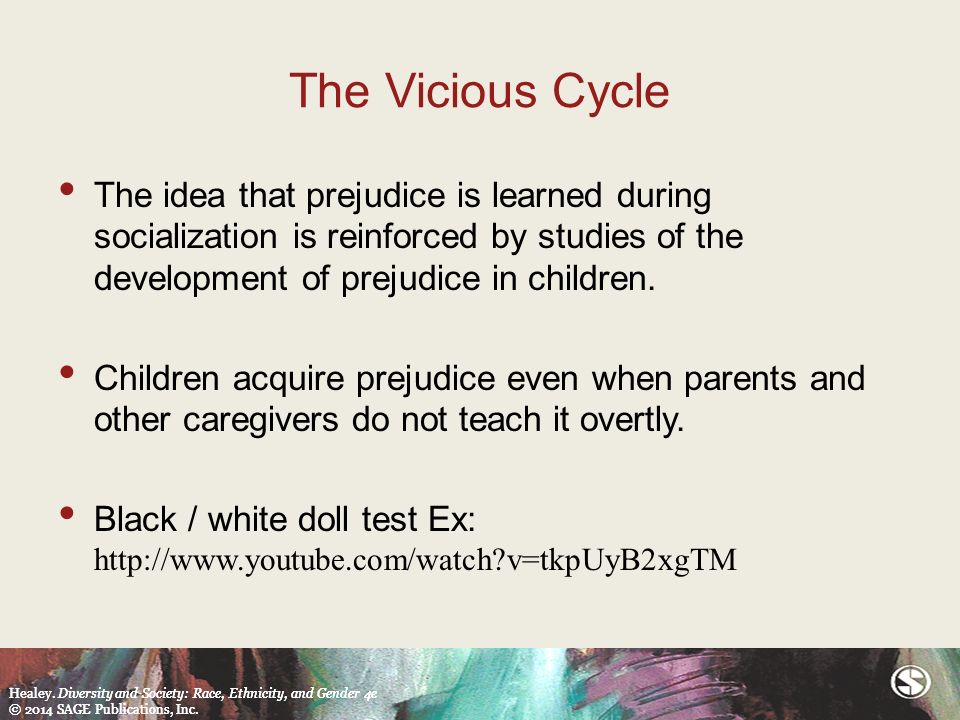 The Vicious Cycle

• The idea that prejudice is learned during socialization is reinforced by studies of the development of prejudice in children.

• Children acquire prejudice even when parents and other caregivers do not teach it overtly.

• Black / white doll test Ex: http://www.youtube.com/watch?v=tkpUyB2xgTM

Healey. Diversity and Society: Race, Ethnicity, and Gender 4e
© 2014 SAGE Publications, Inc.